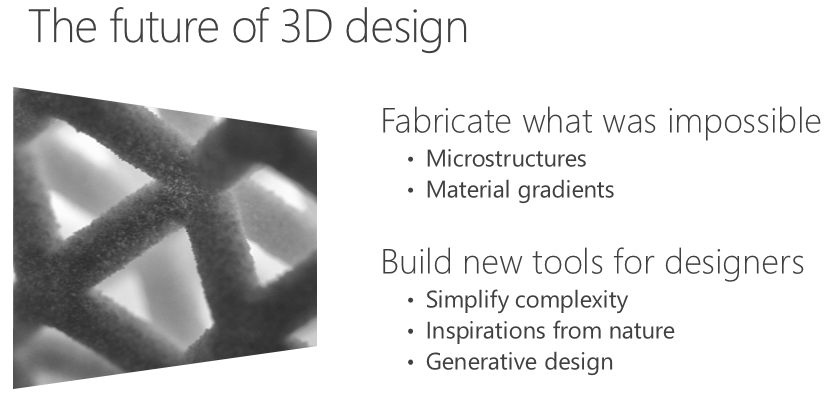 The future of 3D design

Fabricate what was impossible
• Microstructures
• Material gradients

Build new tools for designers
• Simplify complexity
• Inspirations from nature
• Generative design